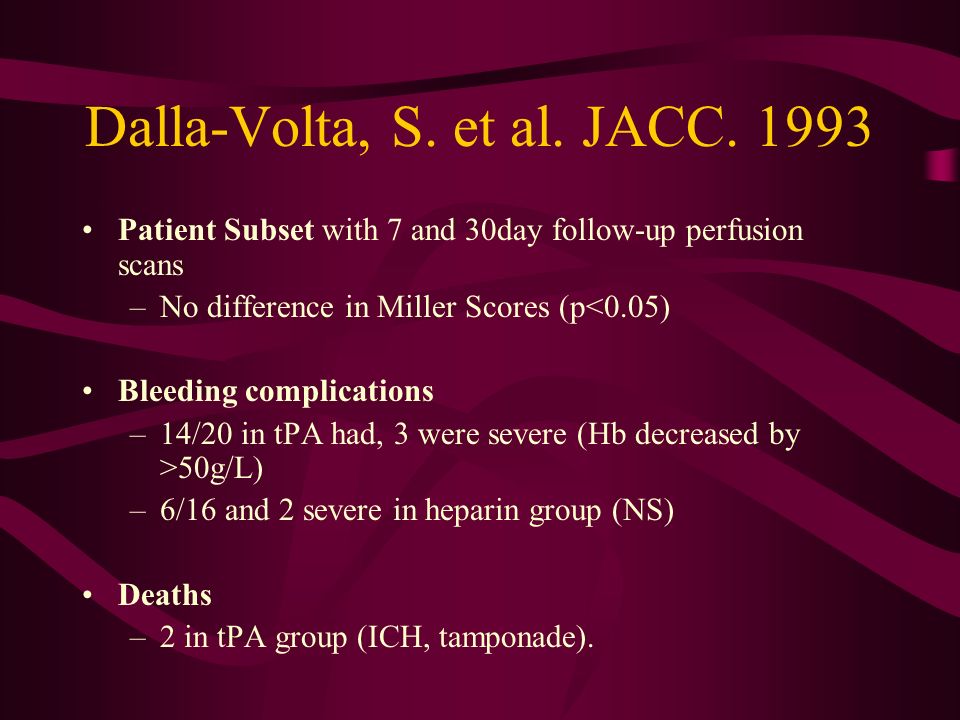 Dalla-Volta, S. et al. JACC. 1993

• Patient Subset with 7 and 30day follow-up perfusion scans
– No difference in Miller Scores (p<0.05)

• Bleeding complications
– 14/20 in tPA had, 3 were severe (Hb decreased by >50g/L)
– 6/16 and 2 severe in heparin group (NS)

• Deaths
– 2 in tPA group (ICH, tamponade).